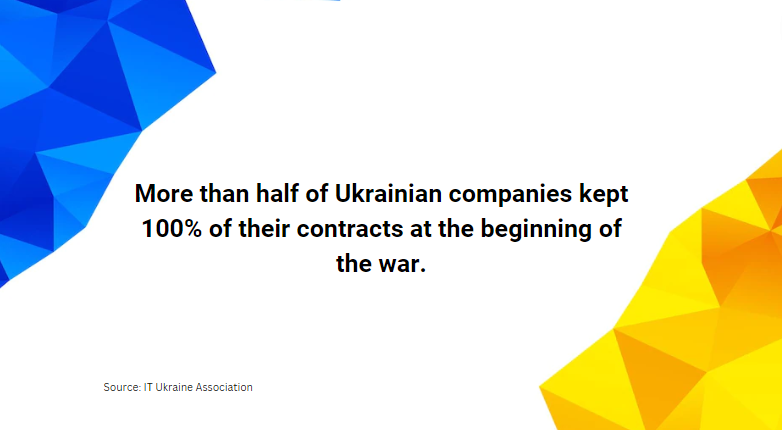 More than half of Ukrainian companies kept 100% of their contracts at the beginning of the war.

Source: IT Ukraine Association